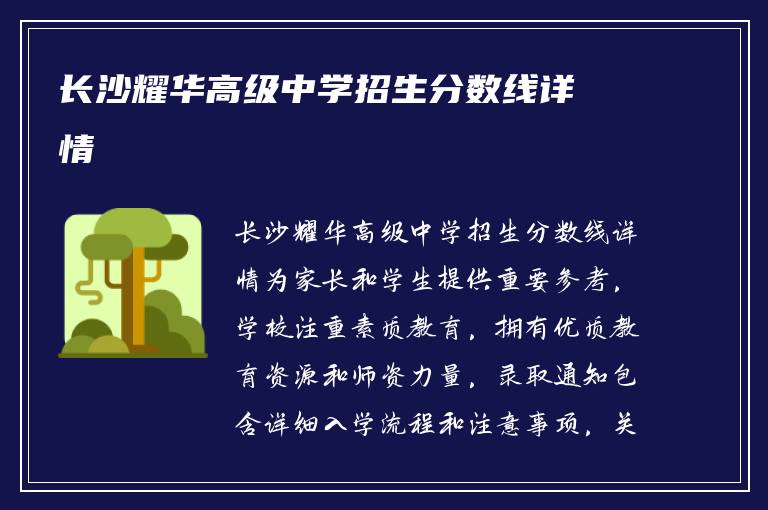 长沙耀华高级中学招生分数线详情

长沙耀华高级中学招生分数线详情为家长和学生提供重要参考，学校注重素质教育，拥有优质教育资源和师资力量，录取通知包含详细入学流程和注意事项，关